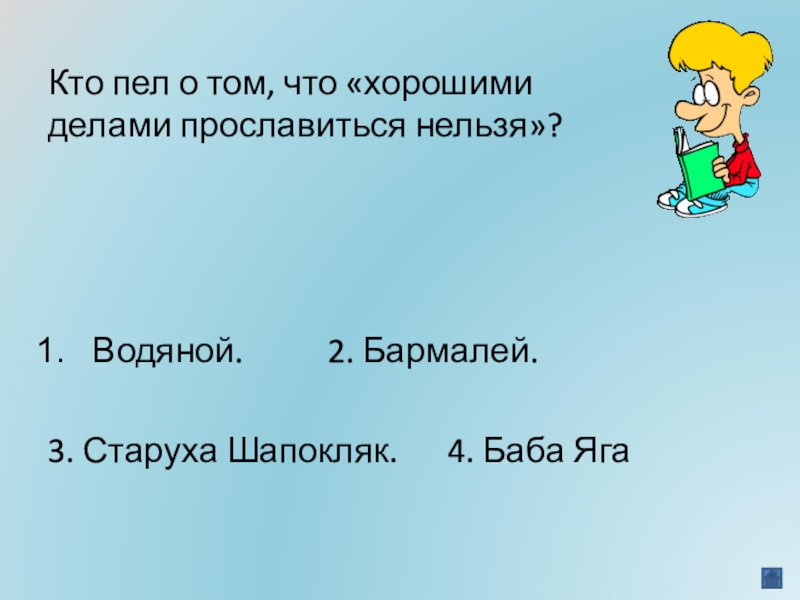 Кто пел о том, что «хорошими делами прославиться нельзя»?

1. Водяной. 2. Бармалей.

3. Старуха Шапокляк. 4. Баба Яга